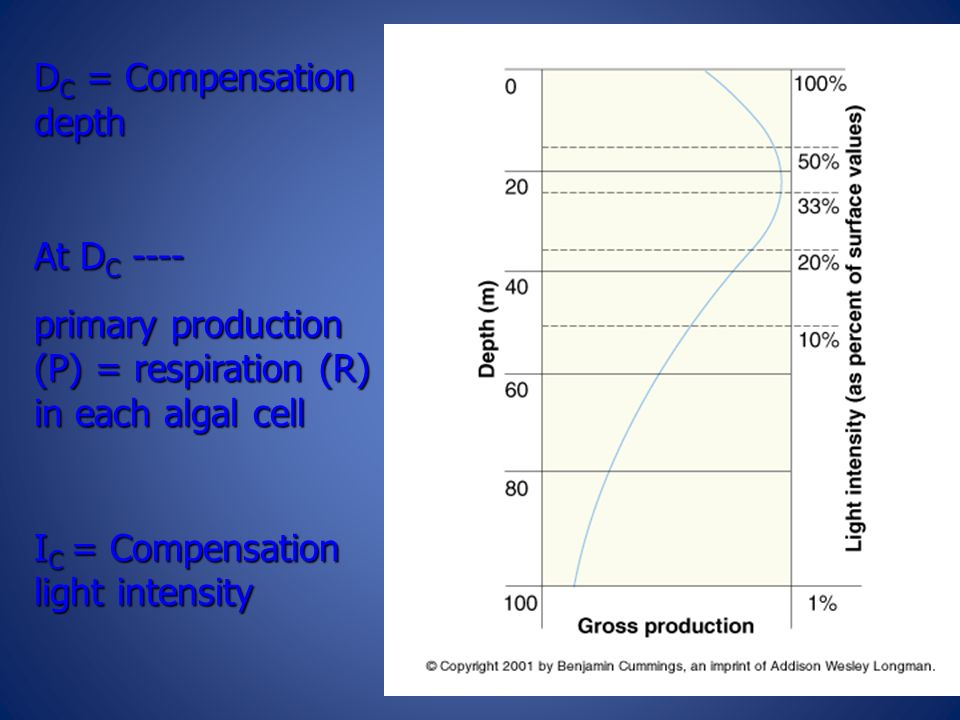 $D_C$ = Compensation depth

At $D_C$ ----

primary production (P) = respiration (R) in each algal cell

$I_C$ = Compensation light intensity

Depth (m)

0

20

40

60

80

100

100%

50%

33%

20%

10%

1%

Light intensity (as percent of surface values)

Gross production

© Copyright 2001 by Benjamin Cummings, an imprint of Addison Wesley Longman.